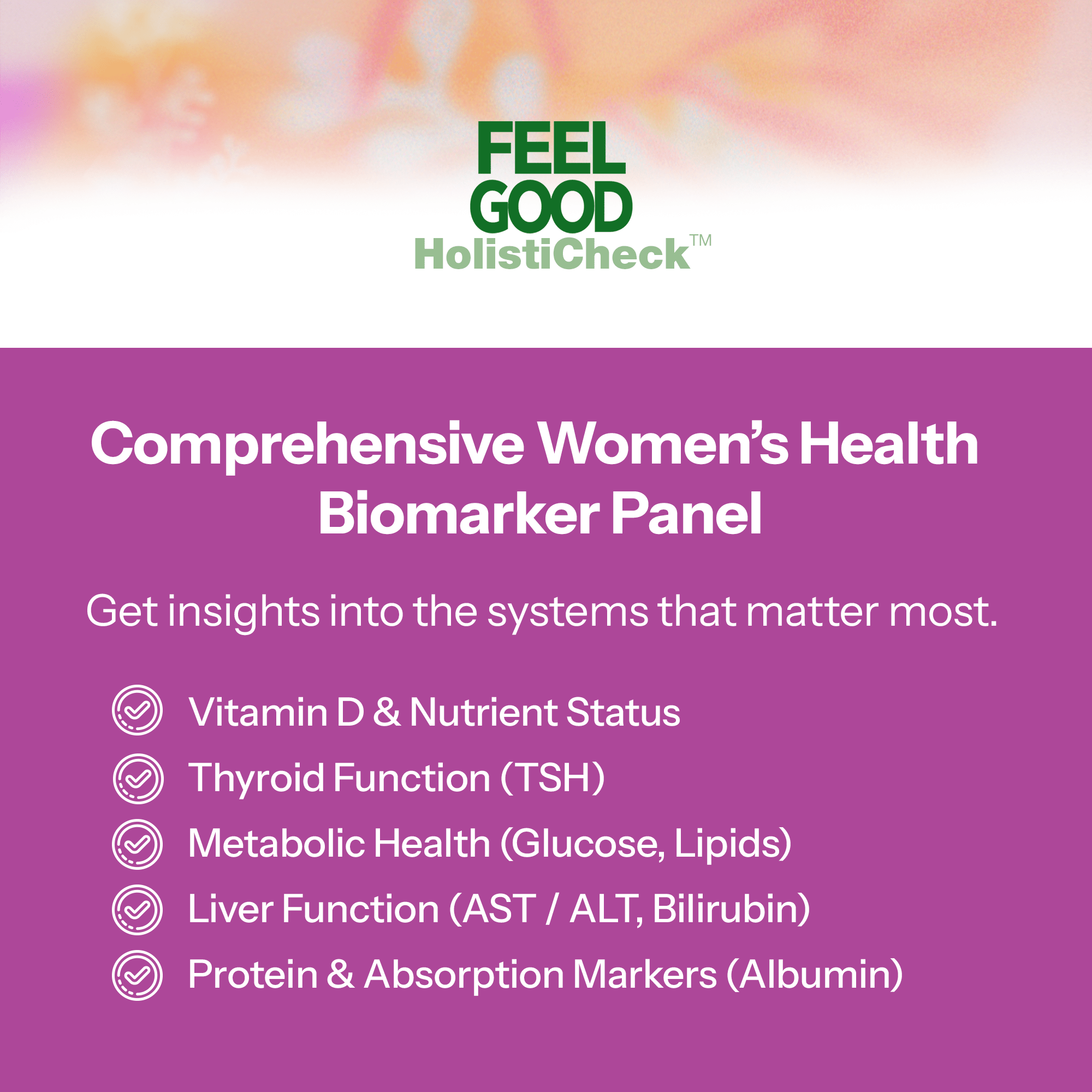 FEEL GOOD
HolistiCheck™

Comprehensive Women's Health Biomarker Panel

Get insights into the systems that matter most.

Vitamin D & Nutrient Status
Thyroid Function (TSH)
Metabolic Health (Glucose, Lipids)
Liver Function (AST / ALT, Bilirubin)
Protein & Absorption Markers (Albumin)